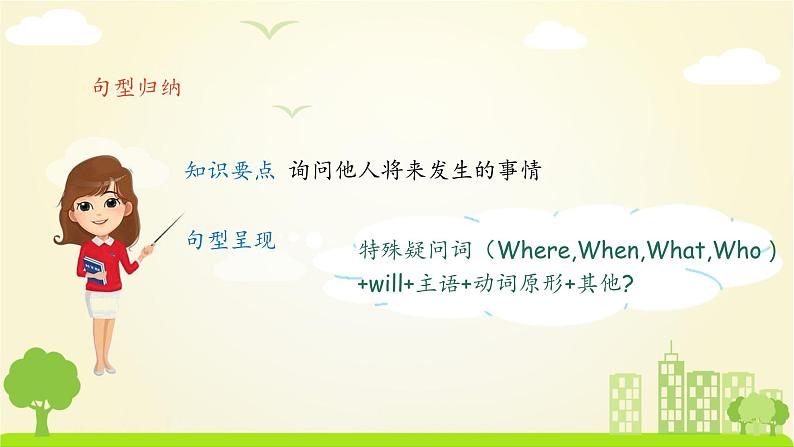 句型归纳

知识要点 询问他人将来发生的事情

句型呈现

特殊疑问词（Where,When,What,Who）+will+主语+动词原形+其他?